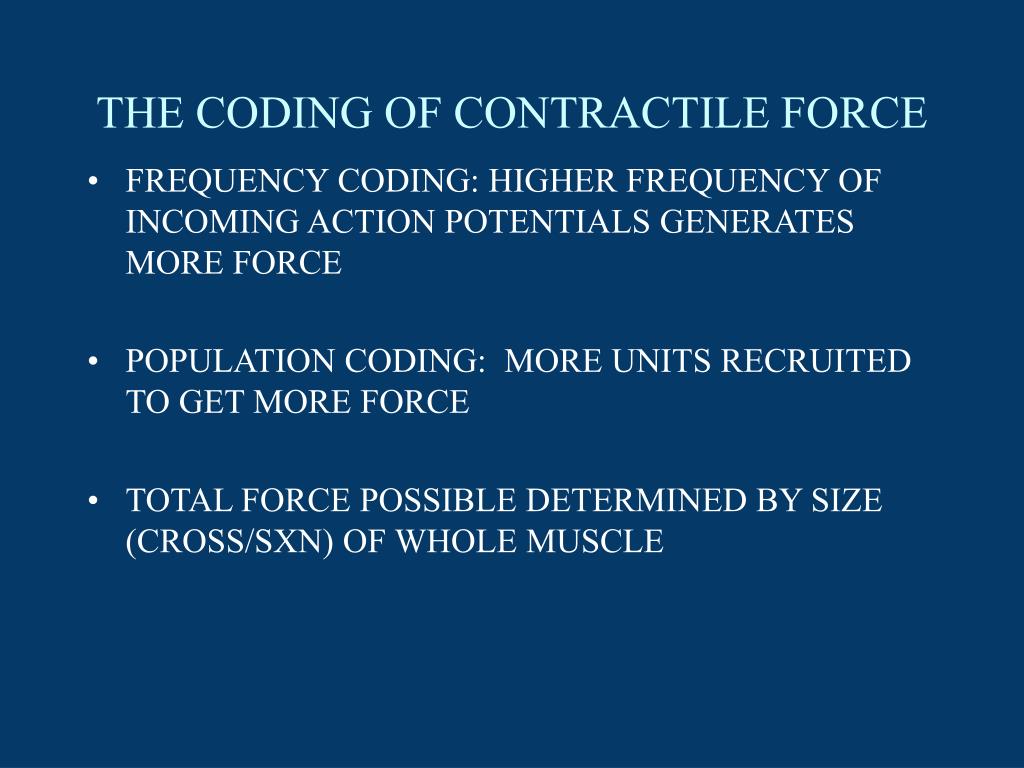 THE CODING OF CONTRACTILE FORCE

• FREQUENCY CODING: HIGHER FREQUENCY OF INCOMING ACTION POTENTIALS GENERATES MORE FORCE

• POPULATION CODING: MORE UNITS RECRUITED TO GET MORE FORCE

• TOTAL FORCE POSSIBLE DETERMINED BY SIZE (CROSS/SXN) OF WHOLE MUSCLE